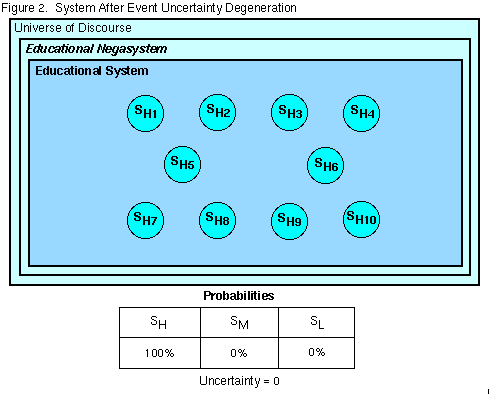 Figure 2. System After Event Uncertainty Degeneration

Universe of Discourse

Educational Negasystem

Educational System

$S_{H1}$ $S_{H2}$ $S_{H3}$ $S_{H4}$

$S_{H5}$ $S_{H6}$

$S_{H7}$ $S_{H8}$ $S_{H9}$ $S_{H10}$

Probabilities

| $S_H$ | $S_M$ | $S_L$ |
|---|---|---|
| 100% | 0% | 0% |

Uncertainty = 0